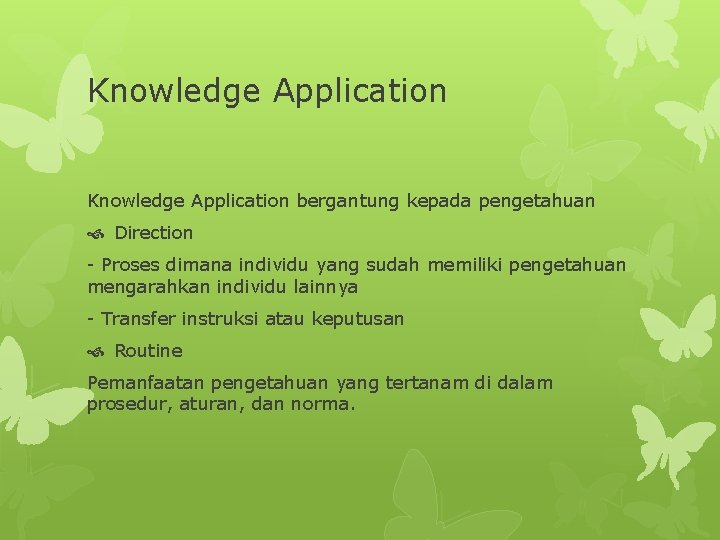 Knowledge Application

Knowledge Application bergantung kepada pengetahuan

Direction

- Proses dimana individu yang sudah memiliki pengetahuan mengarahkan individu lainnya

- Transfer instruksi atau keputusan

Routine

Pemanfaatan pengetahuan yang tertanam di dalam prosedur, aturan, dan norma.